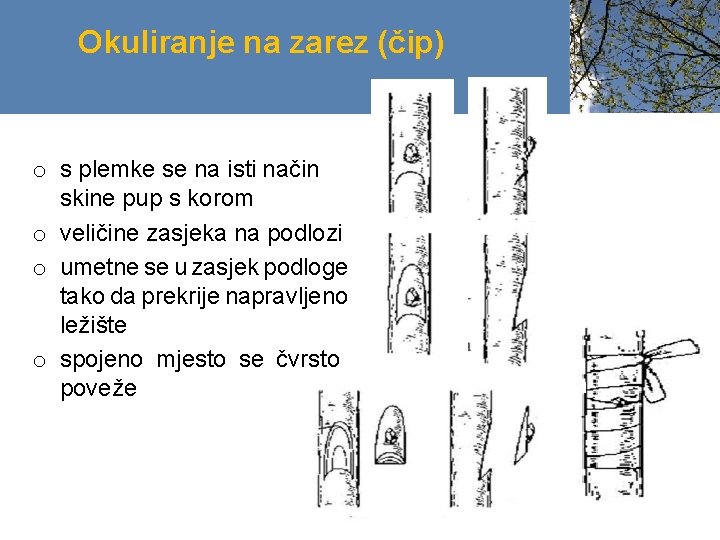 Okuliranje na zarez (čip)

o s plemke se na isti način skine pup s korom

o veličine zasjeka na podlozi

o umetne se u zasjek podloge tako da prekrije napravljeno ležište

o spojeno mjesto se čvrsto poveže